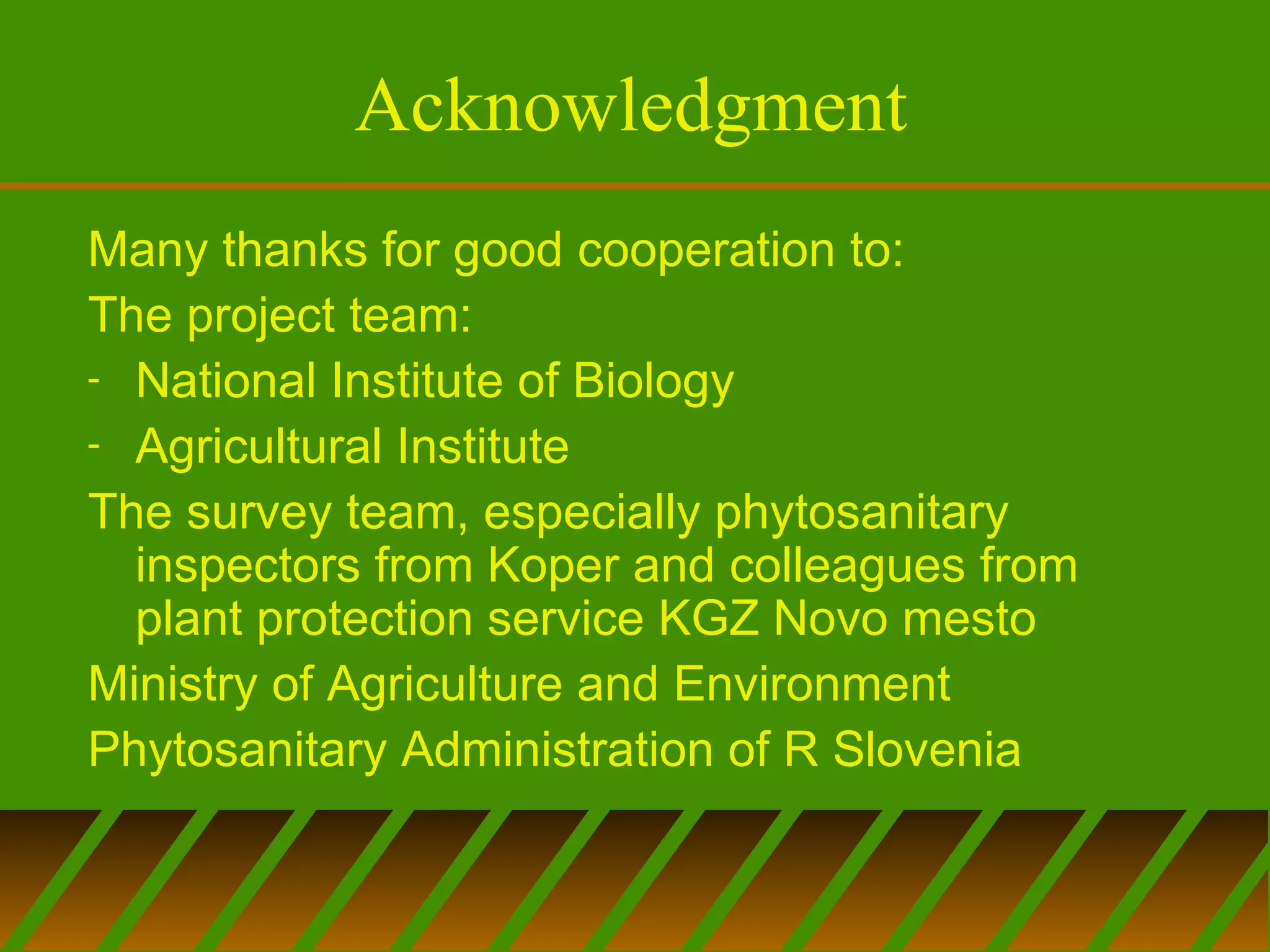 Acknowledgment

Many thanks for good cooperation to:

The project team:

- National Institute of Biology
- Agricultural Institute

The survey team, especially phytosanitary inspectors from Koper and colleagues from plant protection service KGZ Novo mesto

Ministry of Agriculture and Environment

Phytosanitary Administration of R Slovenia